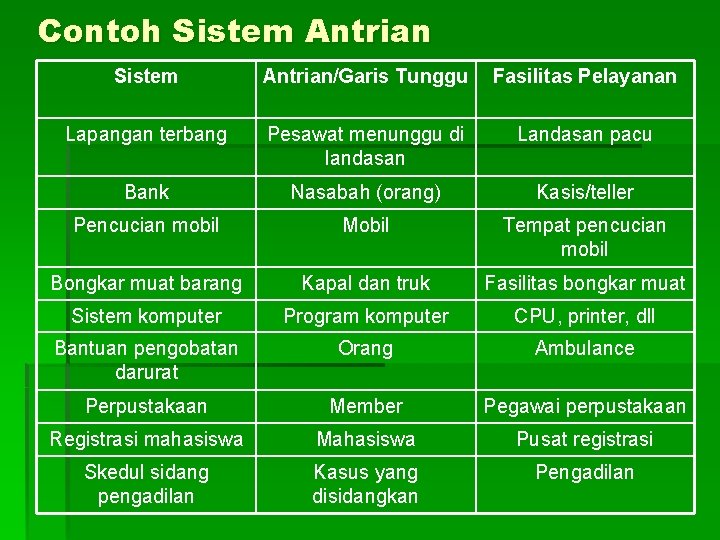 Contoh Sistem Antrian

| Sistem | Antrian/Garis Tunggu | Fasilitas Pelayanan |
|---|---|---|
| Lapangan terbang | Pesawat menunggu di landasan | Landasan pacu |
| Bank | Nasabah (orang) | Kasis/teller |
| Pencucian mobil | Mobil | Tempat pencucian mobil |
| Bongkar muat barang | Kapal dan truk | Fasilitas bongkar muat |
| Sistem komputer | Program komputer | CPU, printer, dll |
| Bantuan pengobatan darurat | Orang | Ambulance |
| Perpustakaan | Member | Pegawai perpustakaan |
| Registrasi mahasiswa | Mahasiswa | Pusat registrasi |
| Skedul sidang pengadilan | Kasus yang disidangkan | Pengadilan |